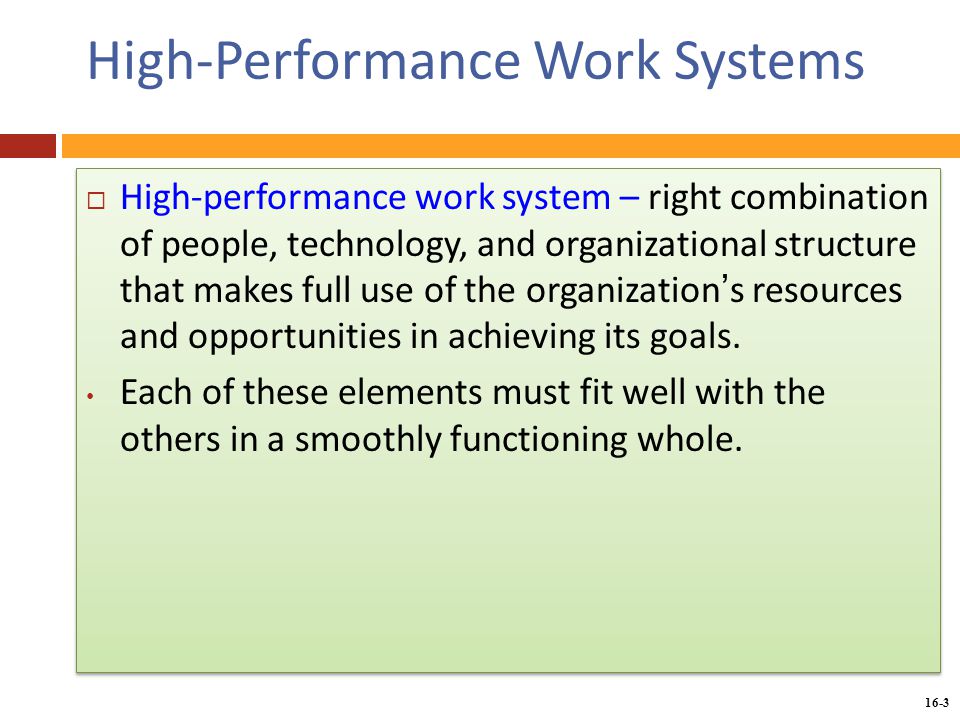 High-Performance Work Systems

□ High-performance work system – right combination of people, technology, and organizational structure that makes full use of the organization’s resources and opportunities in achieving its goals.

• Each of these elements must fit well with the others in a smoothly functioning whole.

16-3